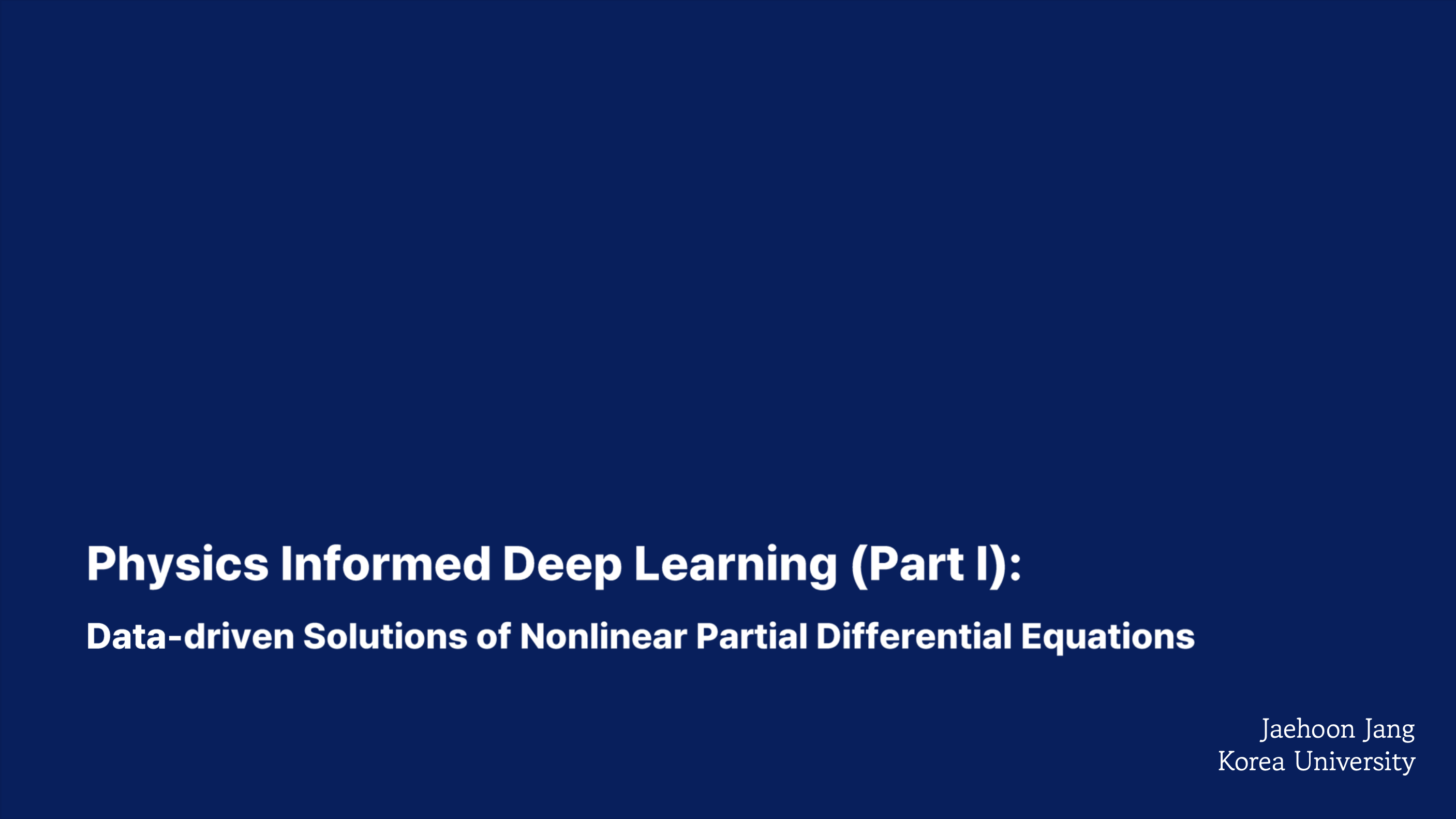 Physics Informed Deep Learning (Part I):

Data-driven Solutions of Nonlinear Partial Differential Equations

Jaehoon Jang
Korea University